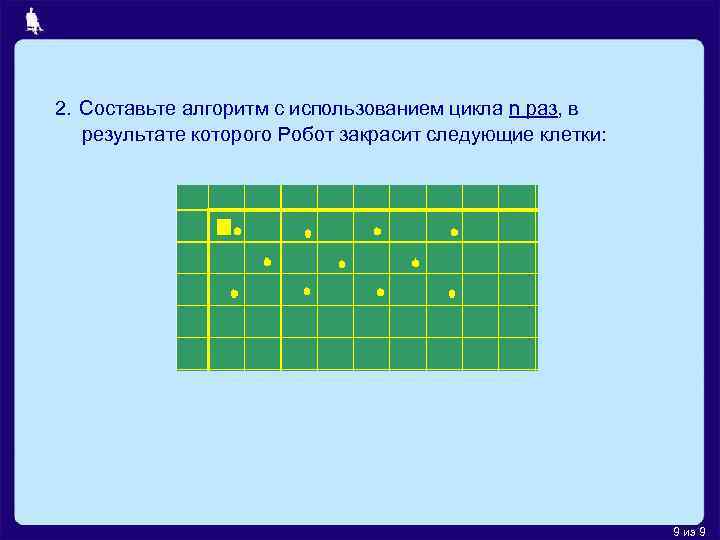 2. Составьте алгоритм с использованием цикла n раз, в результате которого Робот закрасит следующие клетки:

9 из 9